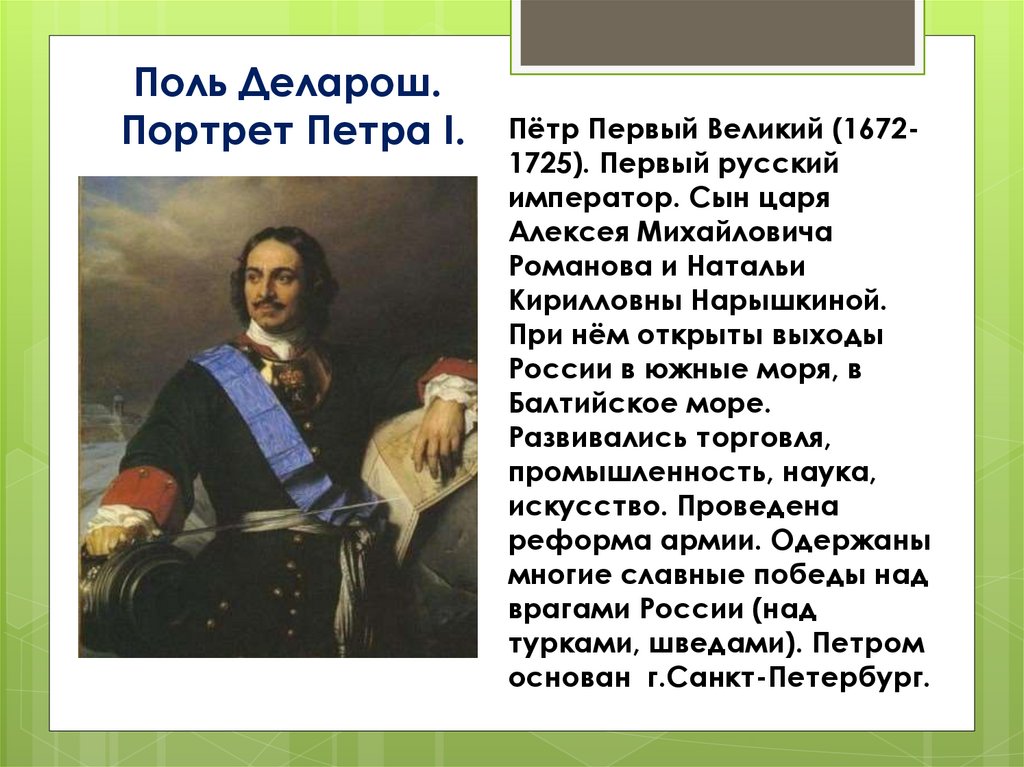 Поль Деларош. Портрет Петра I.

Пётр Первый Великий (1672-1725). Первый русский император. Сын царя Алексея Михайловича Романова и Натальи Кирилловны Нарышкиной. При нём открыты выходы России в южные моря, в Балтийское море. Развивались торговля, промышленность, наука, искусство. Проведена реформа армии. Одержаны многие славные победы над врагами России (над турками, шведами). Петром основан г.Санкт-Петербург.